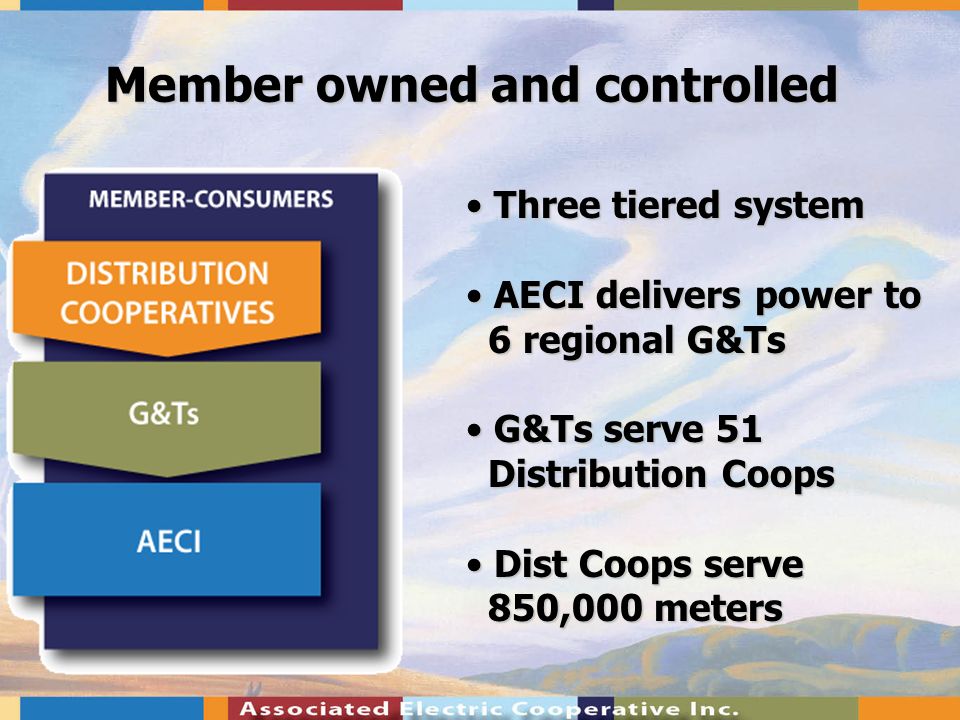 Member owned and controlled

MEMBER-CONSUMERS

DISTRIBUTION COOPERATIVES

G&Ts

AECI

• Three tiered system

• AECI delivers power to 6 regional G&Ts

• G&Ts serve 51 Distribution Coops

• Dist Coops serve 850,000 meters

Associated Electric Cooperative Inc.